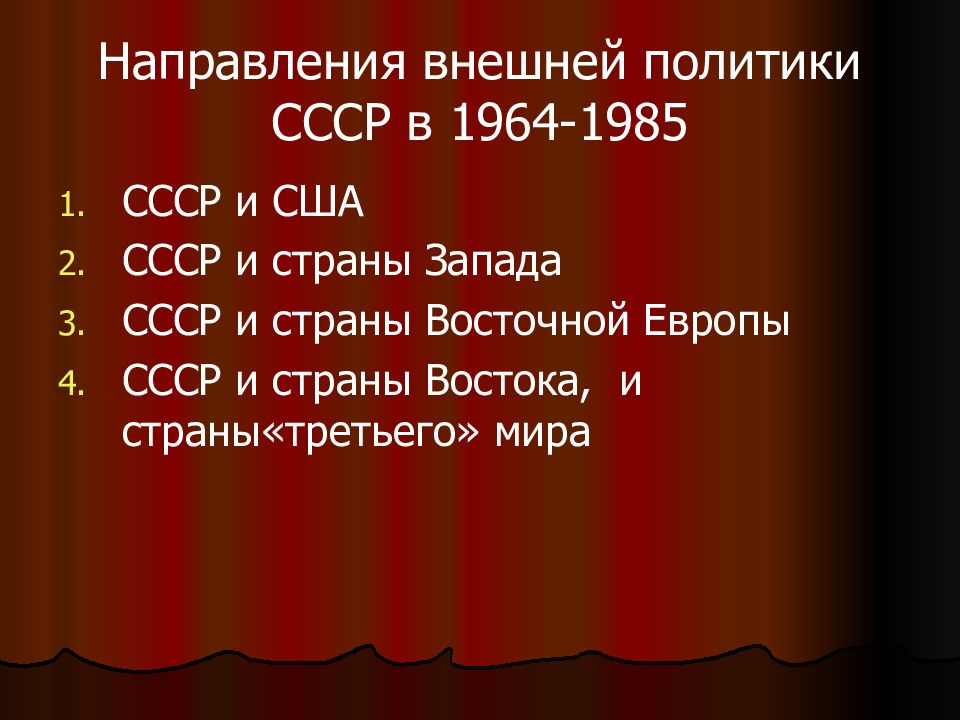 Направления внешней политики СССР в 1964-1985

1. СССР и США
2. СССР и страны Запада
3. СССР и страны Восточной Европы
4. СССР и страны Востока, и страны«третьего» мира